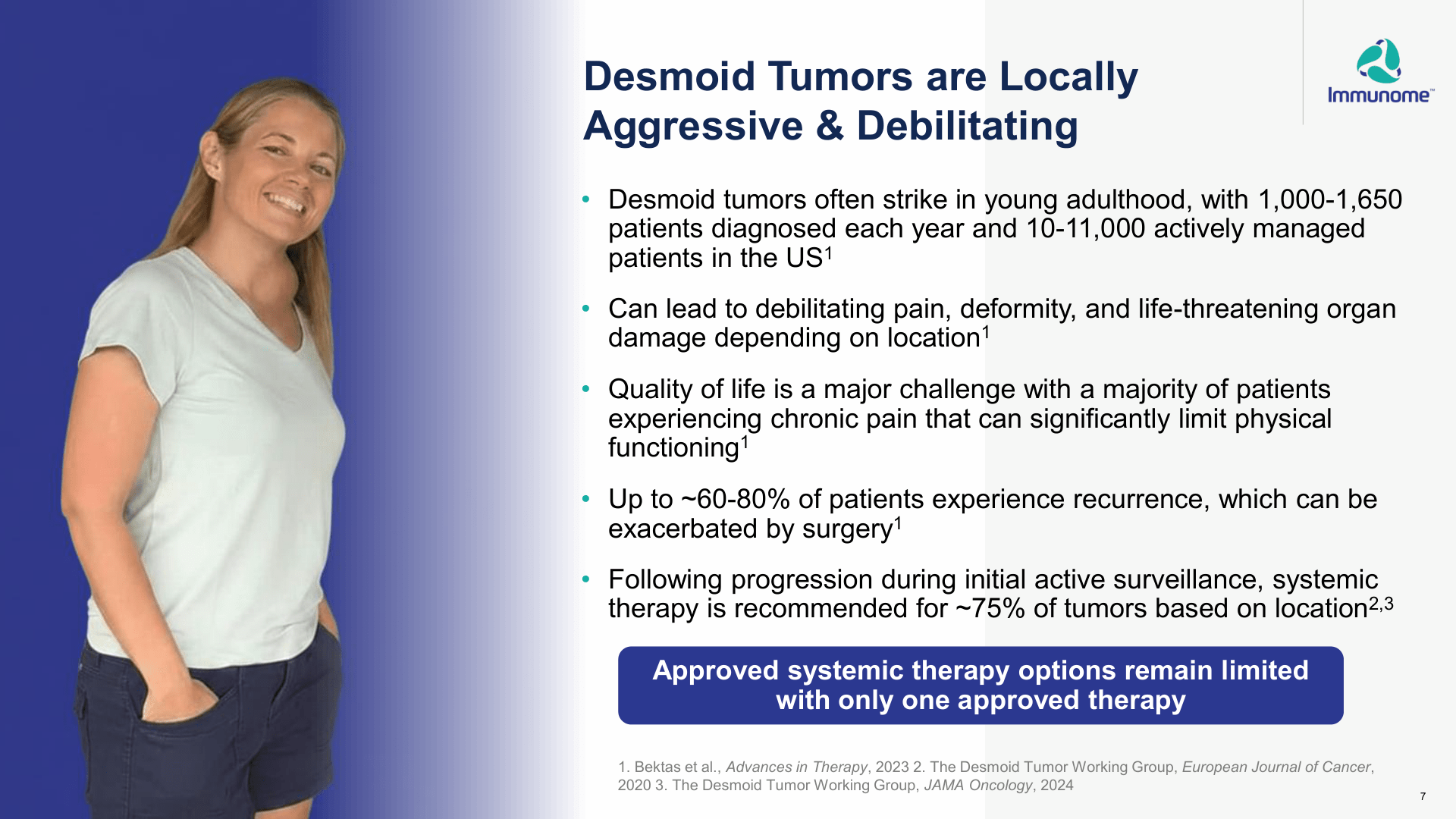 Desmoid Tumors are Locally Aggressive & Debilitating

Immunome™

• Desmoid tumors often strike in young adulthood, with 1,000-1,650 patients diagnosed each year and 10-11,000 actively managed patients in the US$^1$

• Can lead to debilitating pain, deformity, and life-threatening organ damage depending on location$^1$

• Quality of life is a major challenge with a majority of patients experiencing chronic pain that can significantly limit physical functioning$^1$

• Up to ~60-80% of patients experience recurrence, which can be exacerbated by surgery$^1$

• Following progression during initial active surveillance, systemic therapy is recommended for ~75% of tumors based on location$^{2,3}$

Approved systemic therapy options remain limited with only one approved therapy

1. Bektas et al., Advances in Therapy, 2023 2. The Desmoid Tumor Working Group, European Journal of Cancer, 2020 3. The Desmoid Tumor Working Group, JAMA Oncology, 2024

7